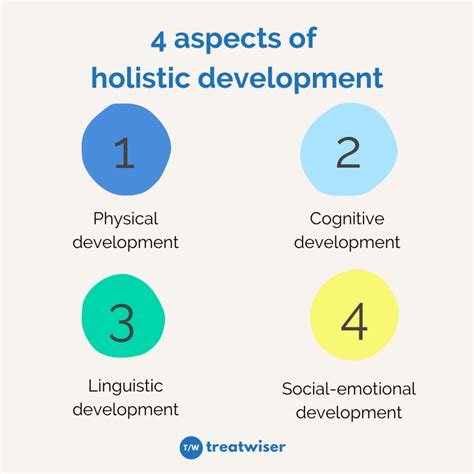 4 aspects of holistic development

1

Physical development

2

Cognitive development

3

Linguistic development

4

Social-emotional development

T/W treatwiser